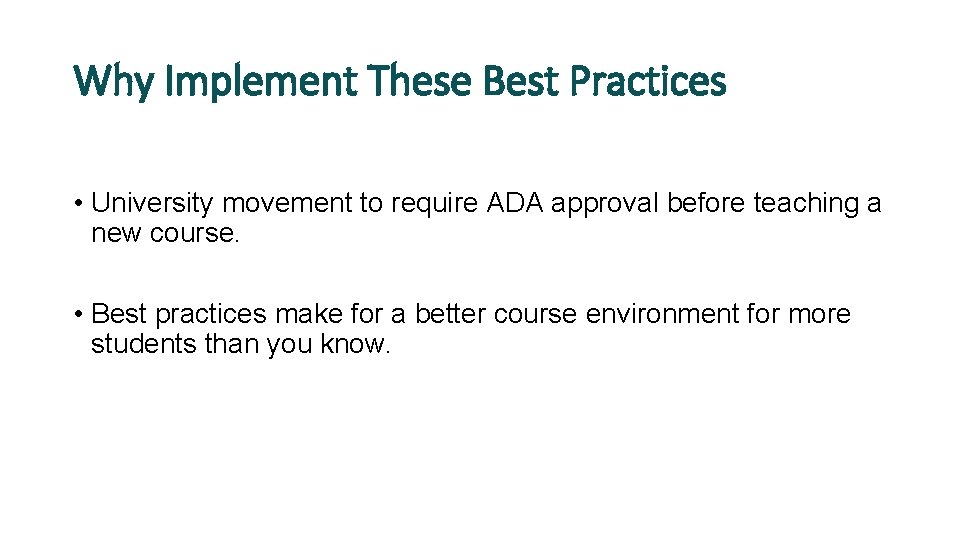 Why Implement These Best Practices

• University movement to require ADA approval before teaching a new course.

• Best practices make for a better course environment for more students than you know.